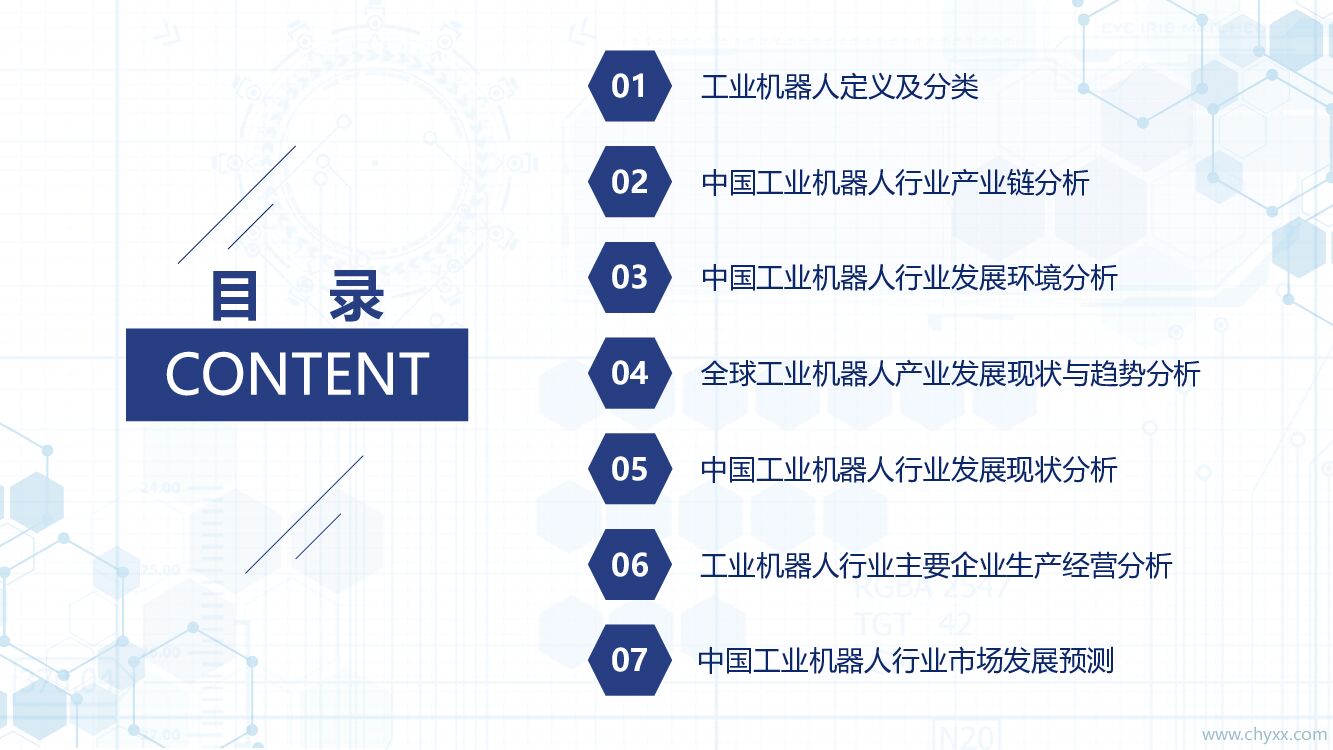 目 录

CONTENT

01 工业机器人定义及分类

02 中国工业机器人行业产业链分析

03 中国工业机器人行业发展环境分析

04 全球工业机器人产业发展现状与趋势分析

05 中国工业机器人行业发展现状分析

06 工业机器人行业主要企业生产经营分析

07 中国工业机器人行业市场发展预测

www.chyxx.com